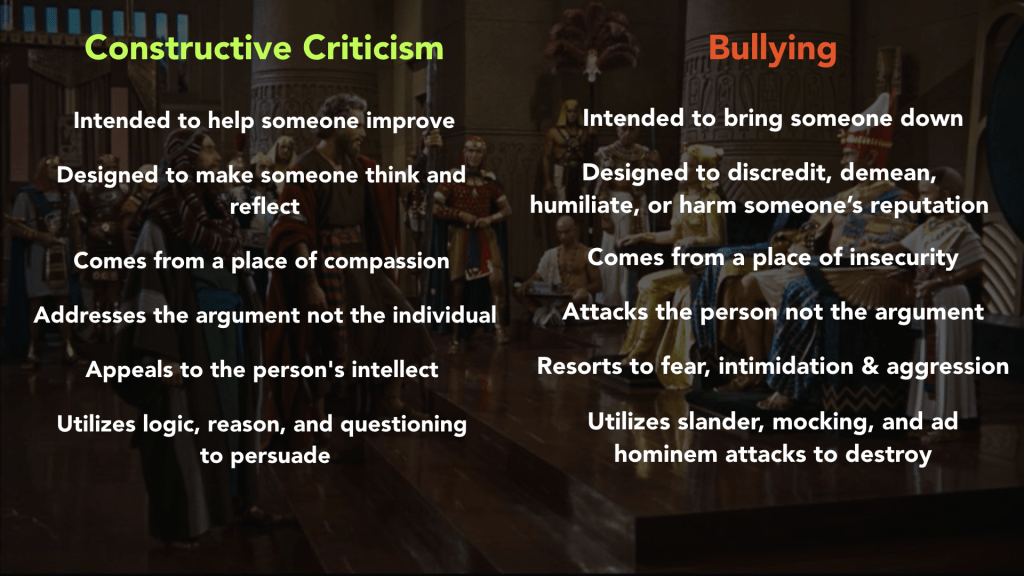 Constructive Criticism

Intended to help someone improve

Designed to make someone think and reflect

Comes from a place of compassion

Addresses the argument not the individual

Appeals to the person's intellect

Utilizes logic, reason, and questioning to persuade

Bullying

Intended to bring someone down

Designed to discredit, demean, humiliate, or harm someone's reputation

Comes from a place of insecurity

Attacks the person not the argument

Resorts to fear, intimidation & aggression

Utilizes slander, mocking, and ad hominem attacks to destroy